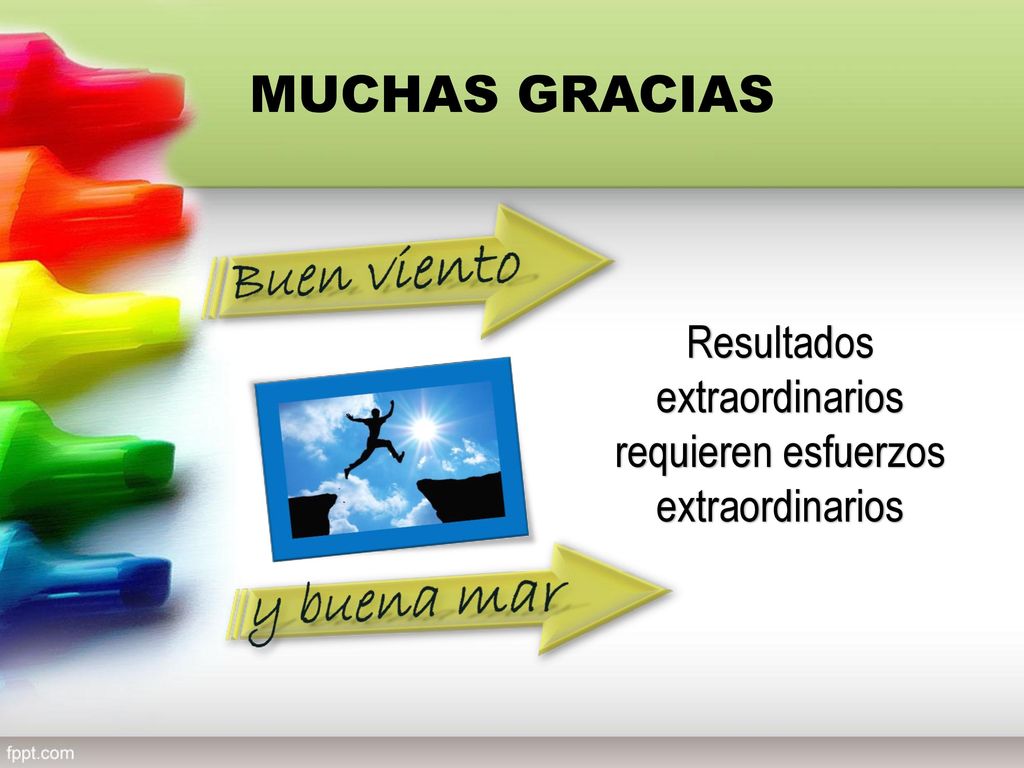 MUCHAS GRACIAS

Buen viento

Resultados extraordinarios requieren esfuerzos extraordinarios

y buena mar

fppt.com